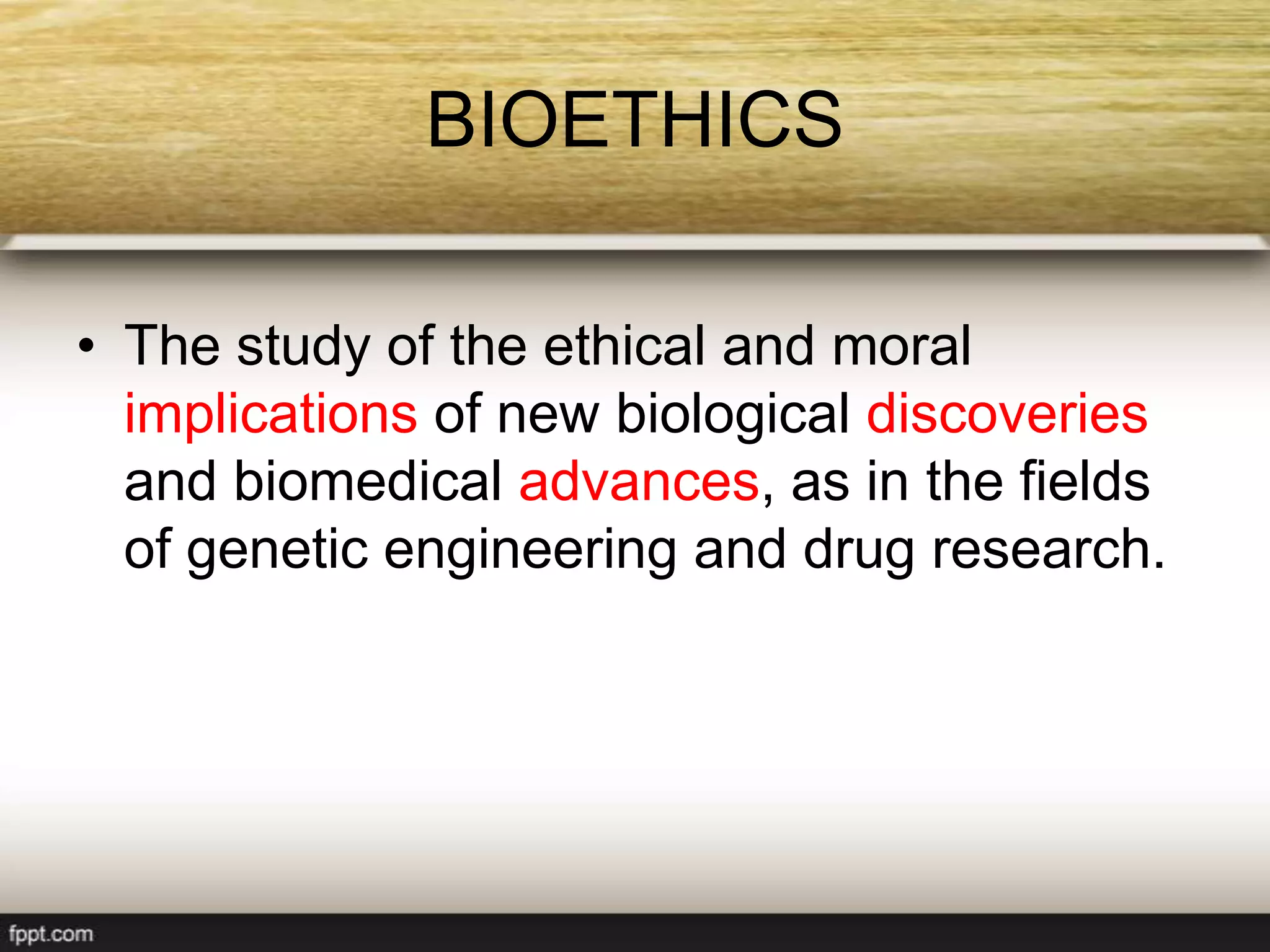 BIOETHICS

• The study of the ethical and moral implications of new biological discoveries and biomedical advances, as in the fields of genetic engineering and drug research.

fppt.com